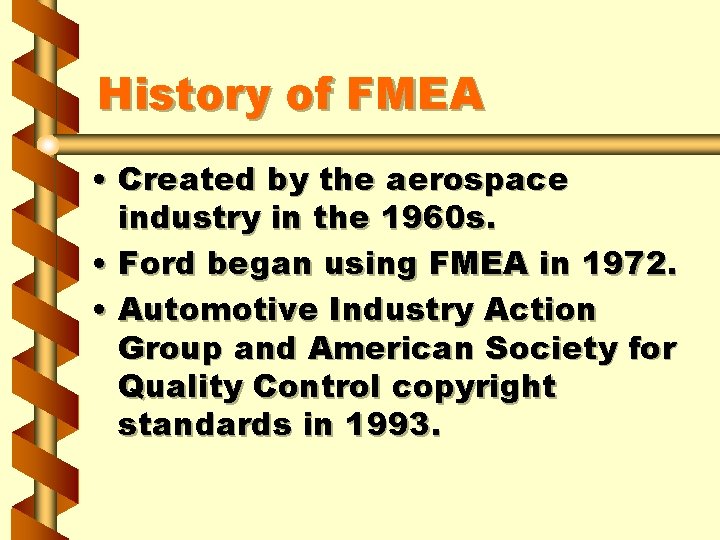 History of FMEA

• Created by the aerospace industry in the 1960s.
• Ford began using FMEA in 1972.
• Automotive Industry Action Group and American Society for Quality Control copyright standards in 1993.